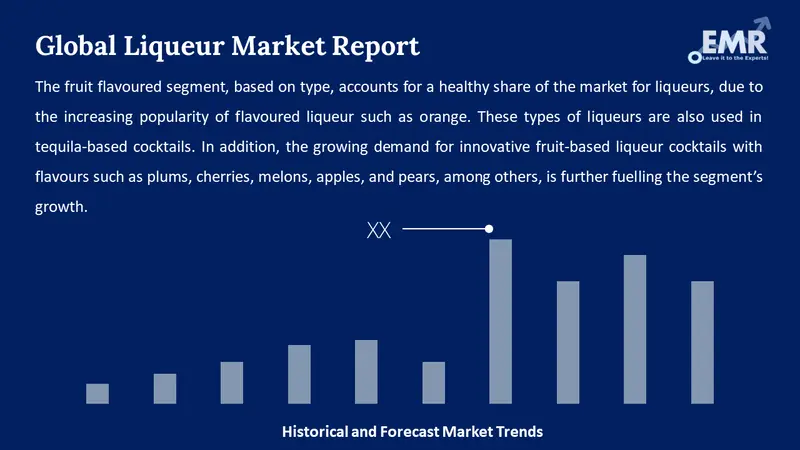 Global Liqueur Market Report

EMR
Leave it to the Experts!

The fruit flavoured segment, based on type, accounts for a healthy share of the market for liqueurs, due to the increasing popularity of flavoured liqueur such as orange. These types of liqueurs are also used in tequila-based cocktails. In addition, the growing demand for innovative fruit-based liqueur cocktails with flavours such as plums, cherries, melons, apples, and pears, among others, is further fuelling the segment's growth.

XX

Historical and Forecast Market Trends